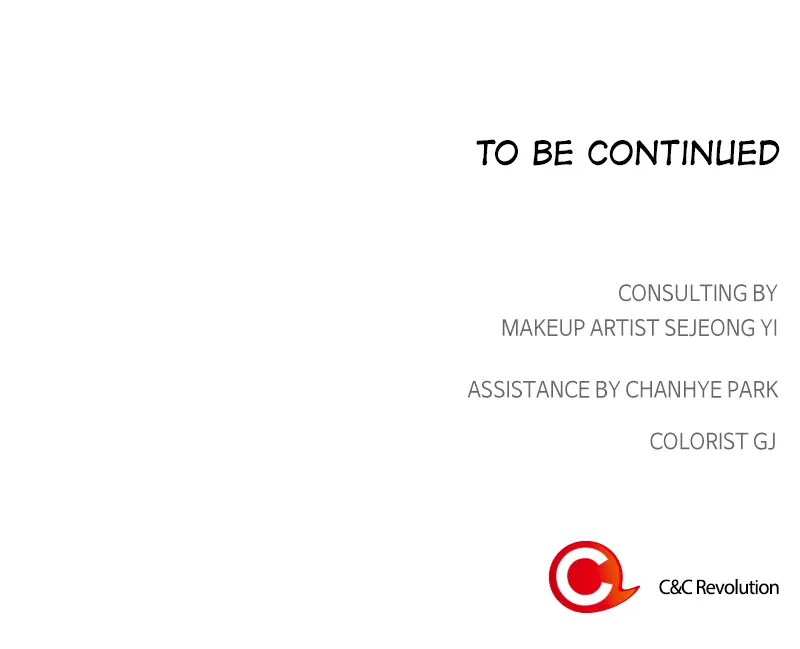 TO BE CONTINUED

CONSULTING BY
MAKEUP ARTIST SEJEONG YI

ASSISTANCE BY CHANHYE PARK

COLORIST GJ

C&C Revolution